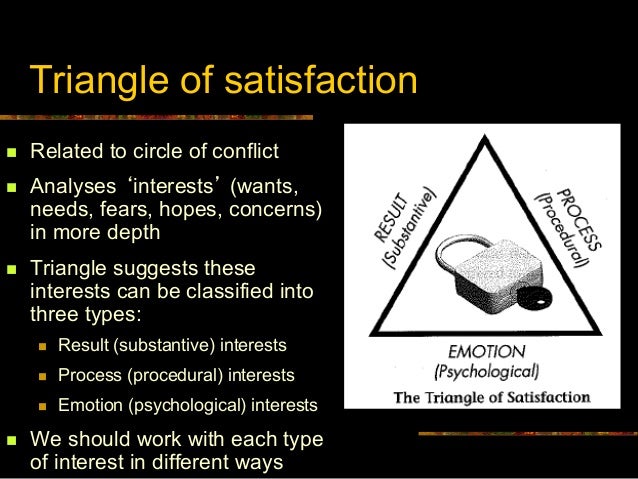 Triangle of satisfaction

- Related to circle of conflict
- Analyses ‘interests’ (wants, needs, fears, hopes, concerns) in more depth
- Triangle suggests these interests can be classified into three types:
  - Result (substantive) interests
  - Process (procedural) interests
  - Emotion (psychological) interests
- We should work with each type of interest in different ways

RESULT (Substantive)

PROCESS (Procedural)

EMOTION (Psychological)

The Triangle of Satisfaction